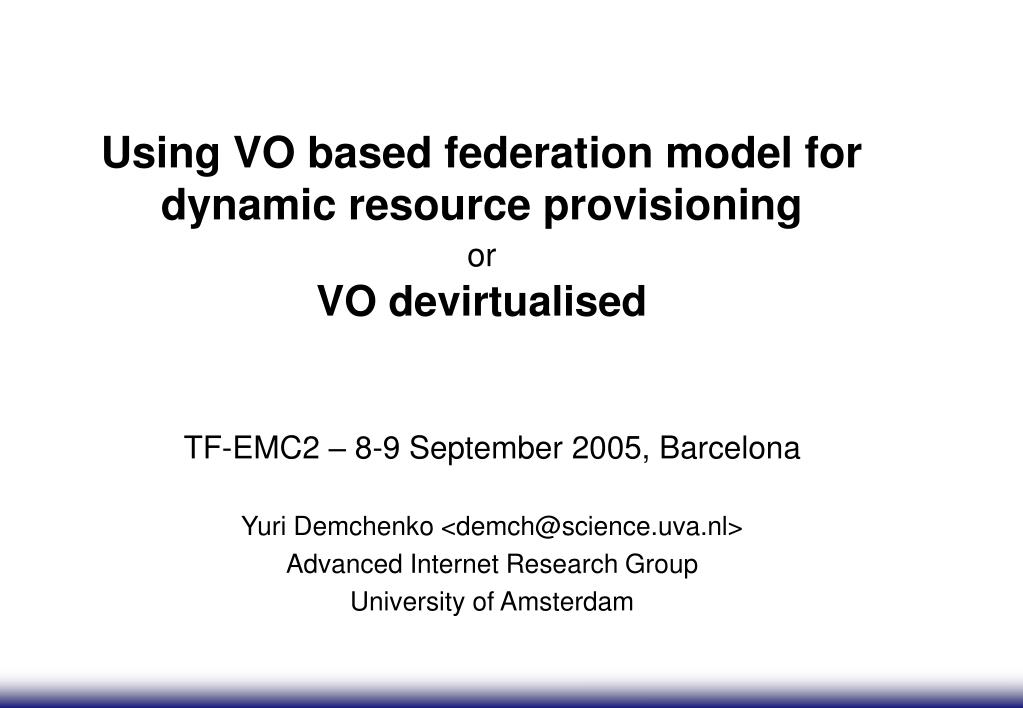 Using VO based federation model for dynamic resource provisioning

or

VO devirtualised

TF-EMC2 – 8-9 September 2005, Barcelona

Yuri Demchenko <demch@science.uva.nl>
Advanced Internet Research Group
University of Amsterdam